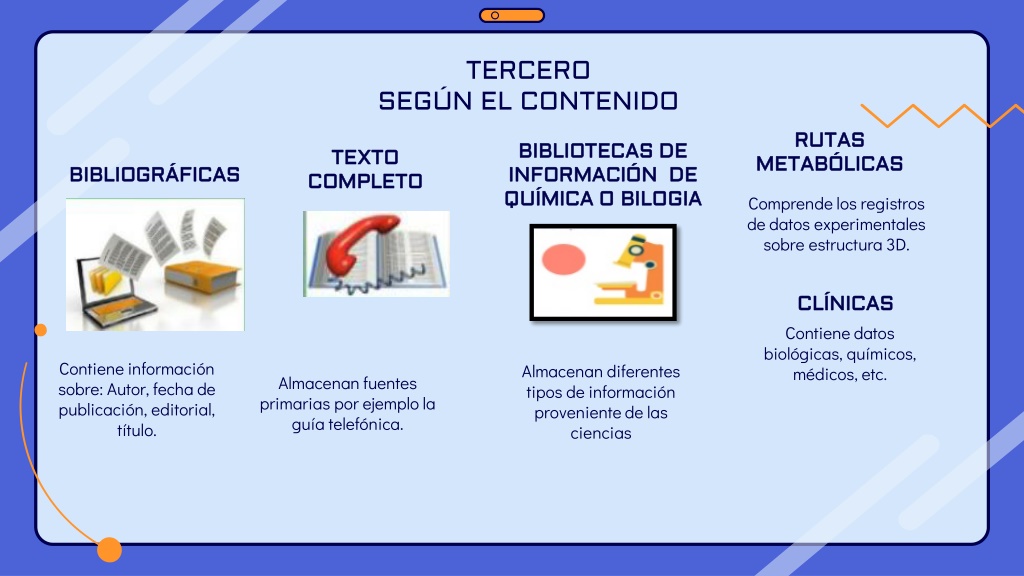 TERCERO
SEGÚN EL CONTENIDO

BIBLIOGRÁFICAS

Contiene información sobre: Autor, fecha de publicación, editorial, título.

TEXTO COMPLETO

Almacenan fuentes primarias por ejemplo la guía telefónica.

BIBLIOTECAS DE INFORMACIÓN DE QUÍMICA O BILOGIA

Almacenan diferentes tipos de información proveniente de las ciencias

RUTAS METABÓLICAS

Comprende los registros de datos experimentales sobre estructura 3D.

CLÍNICAS

Contiene datos biológicas, químicos, médicos, etc.